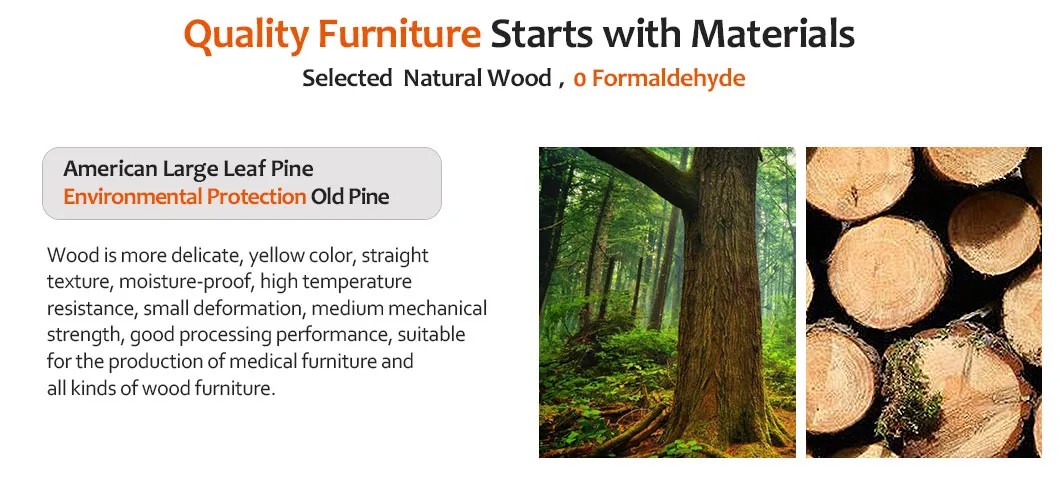 Quality Furniture Starts with Materials
Selected Natural Wood , 0 Formaldehyde

American Large Leaf Pine
Environmental Protection Old Pine

Wood is more delicate, yellow color, straight texture, moisture-proof, high temperature resistance, small deformation, medium mechanical strength, good processing performance, suitable for the production of medical furniture and all kinds of wood furniture.